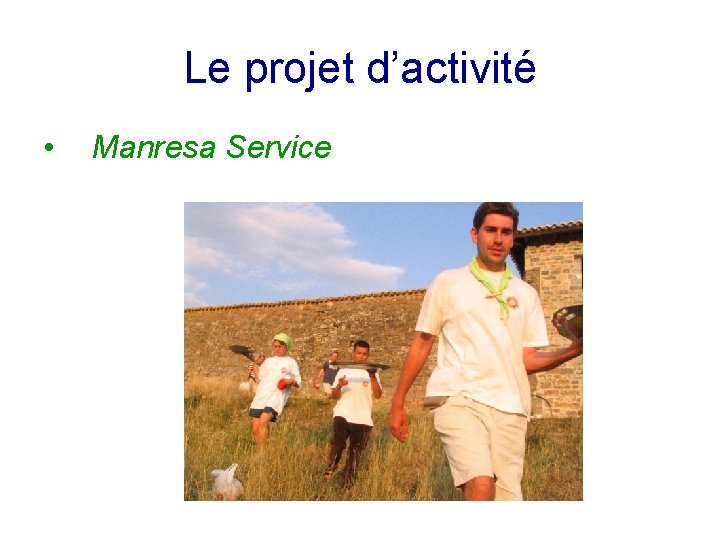 Le projet d’activité

• Manresa Service